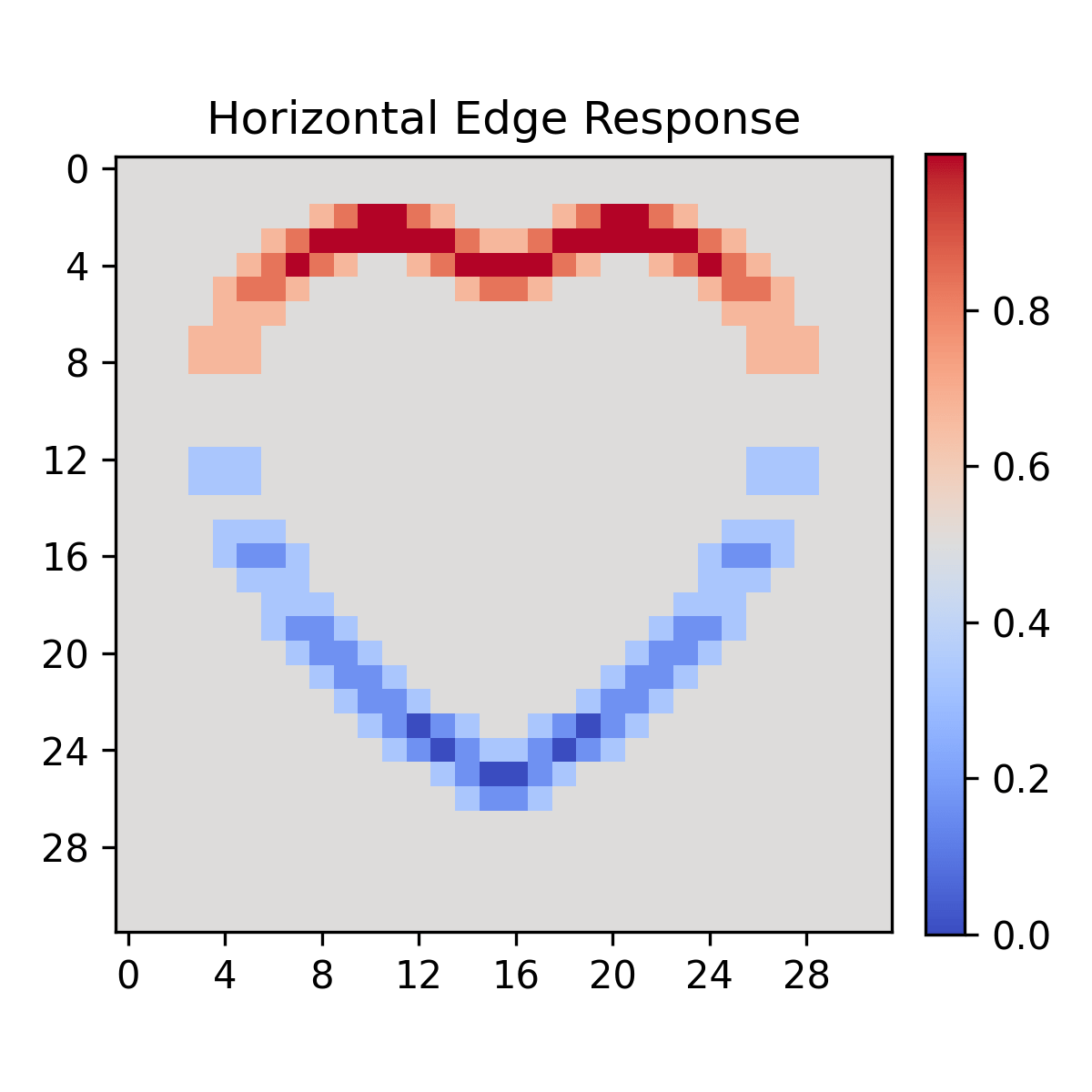 Horizontal Edge Response

0
4
8
12
16
20
24
28

0
4
8
12
16
20
24
28

0.8
0.6
0.4
0.2
0.0